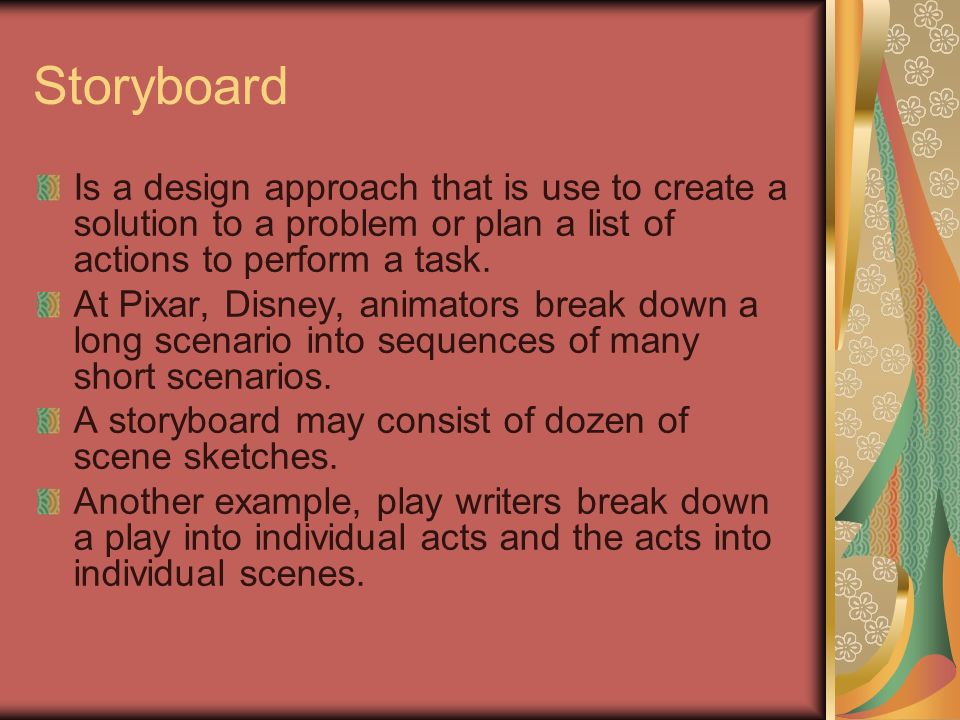 Storyboard

Is a design approach that is use to create a solution to a problem or plan a list of actions to perform a task.

At Pixar, Disney, animators break down a long scenario into sequences of many short scenarios.

A storyboard may consist of dozen of scene sketches.

Another example, play writers break down a play into individual acts and the acts into individual scenes.